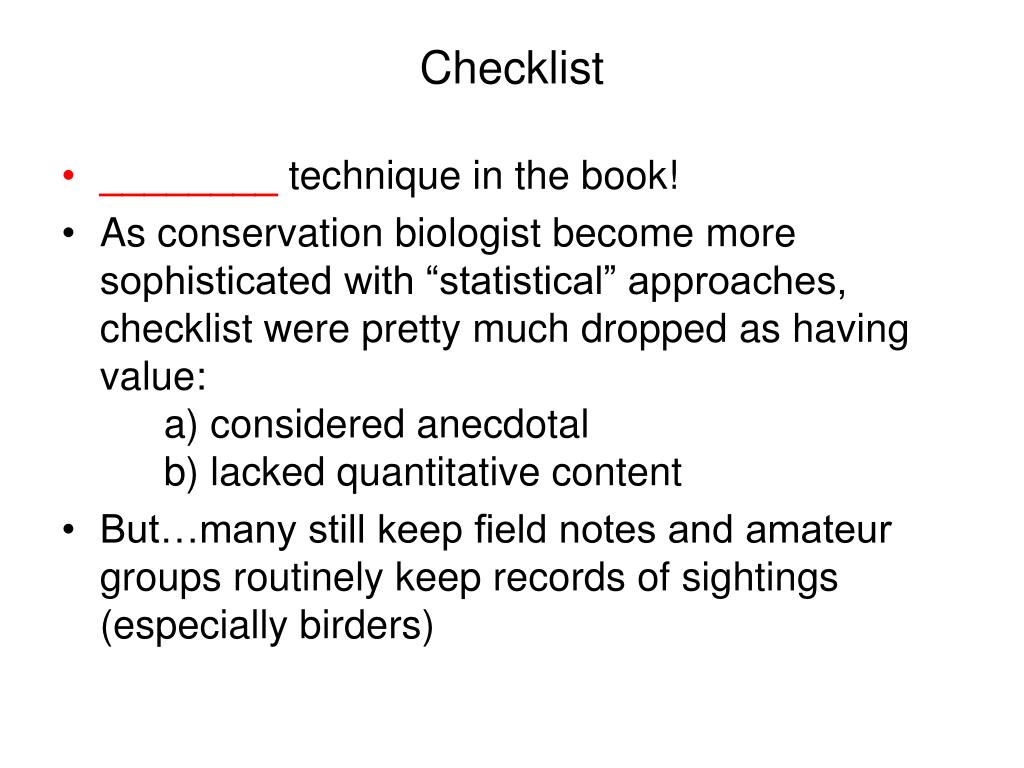 Checklist

• ________ technique in the book!
• As conservation biologist become more sophisticated with “statistical” approaches, checklist were pretty much dropped as having value:
a) considered anecdotal
b) lacked quantitative content
• But…many still keep field notes and amateur groups routinely keep records of sightings (especially birders)